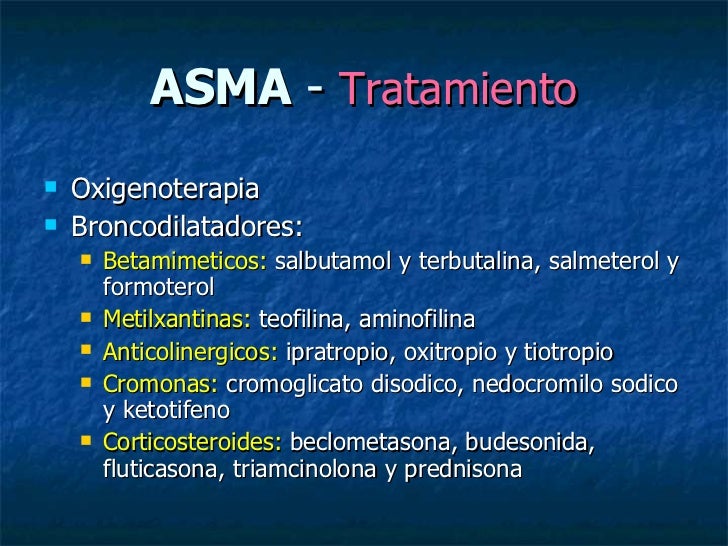 ASMA - Tratamiento

- Oxigenoterapia
- Broncodilatadores:
  - Betamimeticos: salbutamol y terbutalina, salmeterol y formoterol
  - Metilxantinas: teofilina, aminofilina
  - Anticolinergicos: ipratropio, oxitropio y tiotropio
  - Cromonas: cromoglicato disodico, nedocromilo sodico y ketotifeno
  - Corticosteroides: beclometasona, budesonida, fluticasona, triamcinolona y prednisona